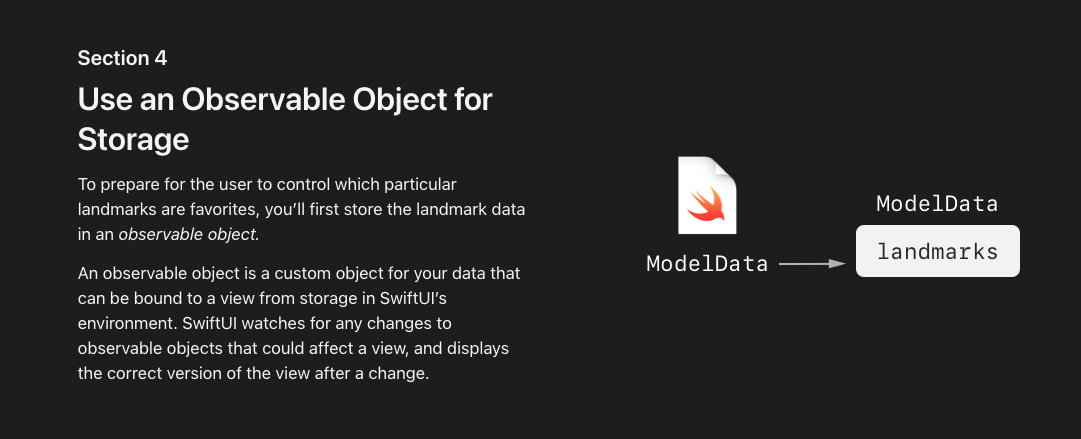 Section 4

Use an Observable Object for Storage

To prepare for the user to control which particular landmarks are favorites, you'll first store the landmark data in an observable object.

An observable object is a custom object for your data that can be bound to a view from storage in SwiftUI's environment. SwiftUI watches for any changes to observable objects that could affect a view, and displays the correct version of the view after a change.

ModelData

ModelData

landmarks